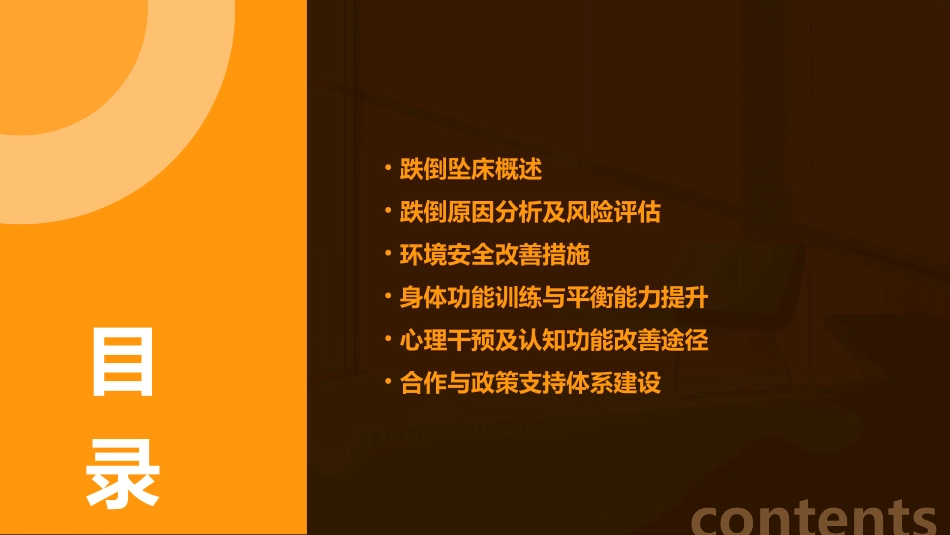 目录

• 跌倒坠床概述
• 跌倒原因分析及风险评估
• 环境安全改善措施
• 身体功能训练与平衡能力提升
• 心理干预及认知功能改善途径
• 合作与政策支持体系建设

contents